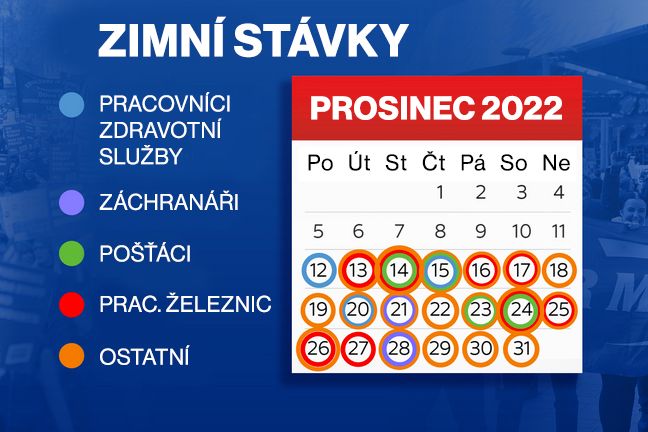 ZIMNÍ STÁVKY

PRACOVNÍCI ZDRAVOTNÍ SLUŽBY

ZÁCHRANÁŘI

POŠŤÁCI

PRAC. ŽELEZNIC

OSTATNÍ

PROSINEC 2022

| Po | Út | St | Čt | Pá | So | Ne |
|---|---|---|---|---|---|---|
| | | | 1 | 2 | 3 | 4 |
| 5 | 6 | 7 | 8 | 9 | 10 | 11 |
| 12 | 13 | 14 | 15 | 16 | 17 | 18 |
| 19 | 20 | 21 | 22 | 23 | 24 | 25 |
| 26 | 27 | 28 | 29 | 30 | 31 | |